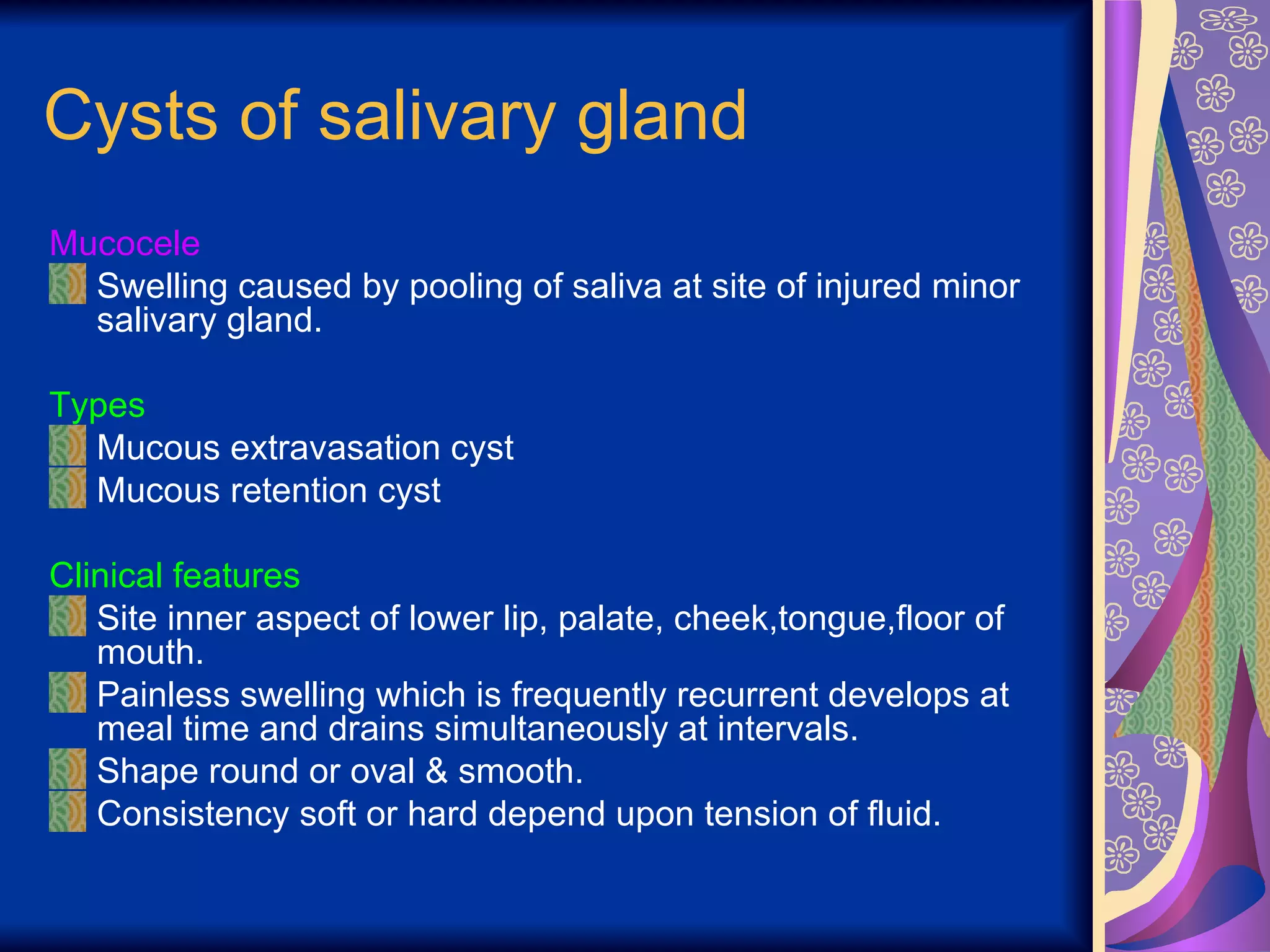 Cysts of salivary gland

Mucocele

Swelling caused by pooling of saliva at site of injured minor salivary gland.

Types

Mucous extravasation cyst

Mucous retention cyst

Clinical features

Site inner aspect of lower lip, palate, cheek,tongue,floor of mouth.

Painless swelling which is frequently recurrent develops at meal time and drains simultaneously at intervals.

Shape round or oval & smooth.

Consistency soft or hard depend upon tension of fluid.